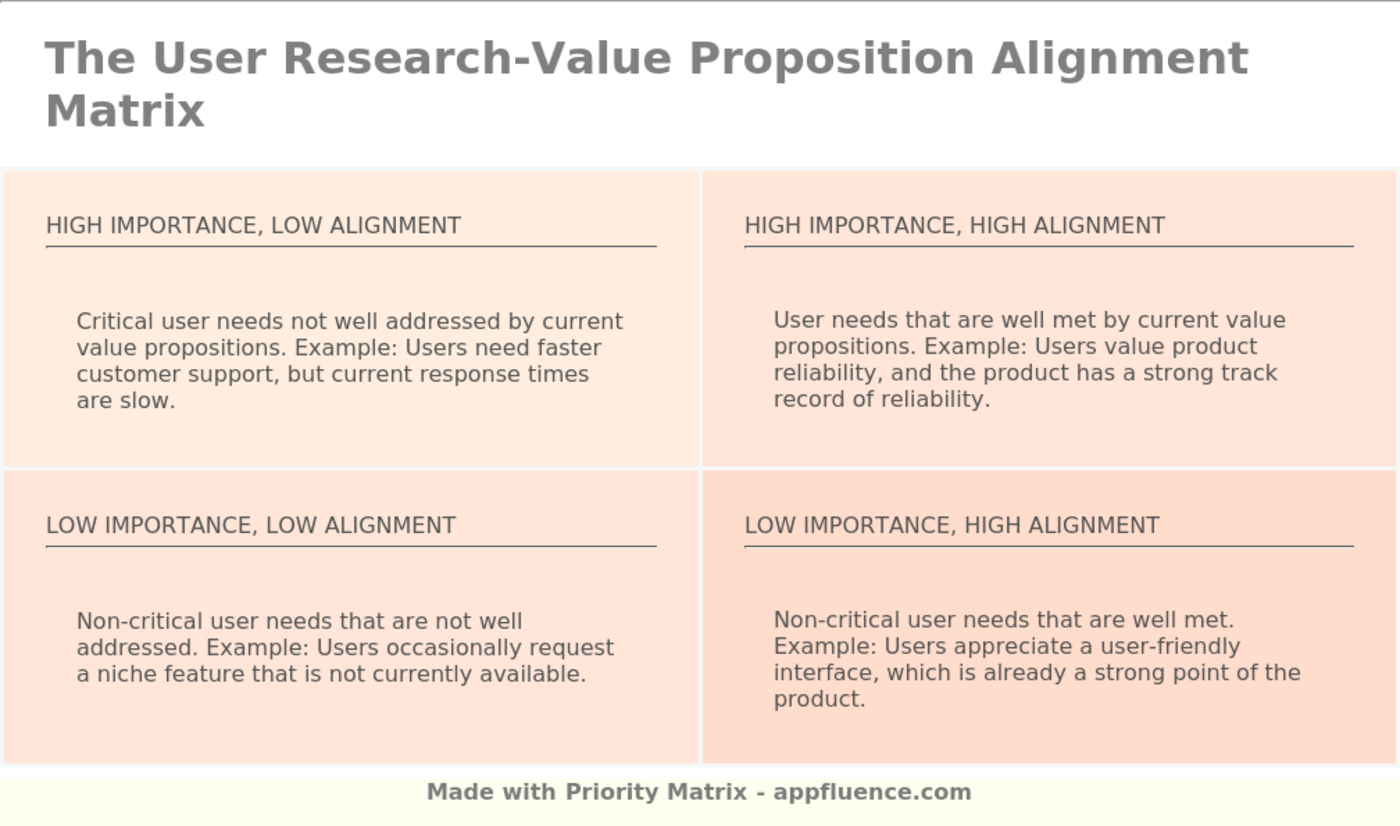 The User Research-Value Proposition Alignment Matrix

HIGH IMPORTANCE, LOW ALIGNMENT

Critical user needs not well addressed by current value propositions. Example: Users need faster customer support, but current response times are slow.

HIGH IMPORTANCE, HIGH ALIGNMENT

User needs that are well met by current value propositions. Example: Users value product reliability, and the product has a strong track record of reliability.

LOW IMPORTANCE, LOW ALIGNMENT

Non-critical user needs that are not well addressed. Example: Users occasionally request a niche feature that is not currently available.

LOW IMPORTANCE, HIGH ALIGNMENT

Non-critical user needs that are well met. Example: Users appreciate a user-friendly interface, which is already a strong point of the product.

Made with Priority Matrix - appfluence.com